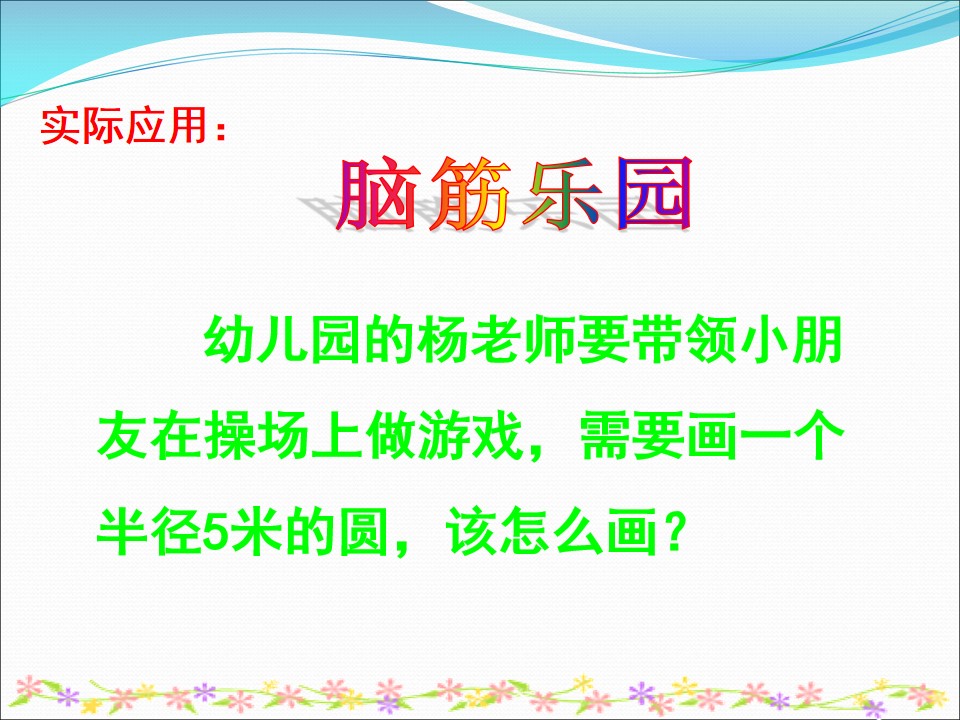 实际应用：

脑筋乐园

幼儿园的杨老师要带领小朋友在操场上做游戏，需要画一个半径5米的圆，该怎么画？